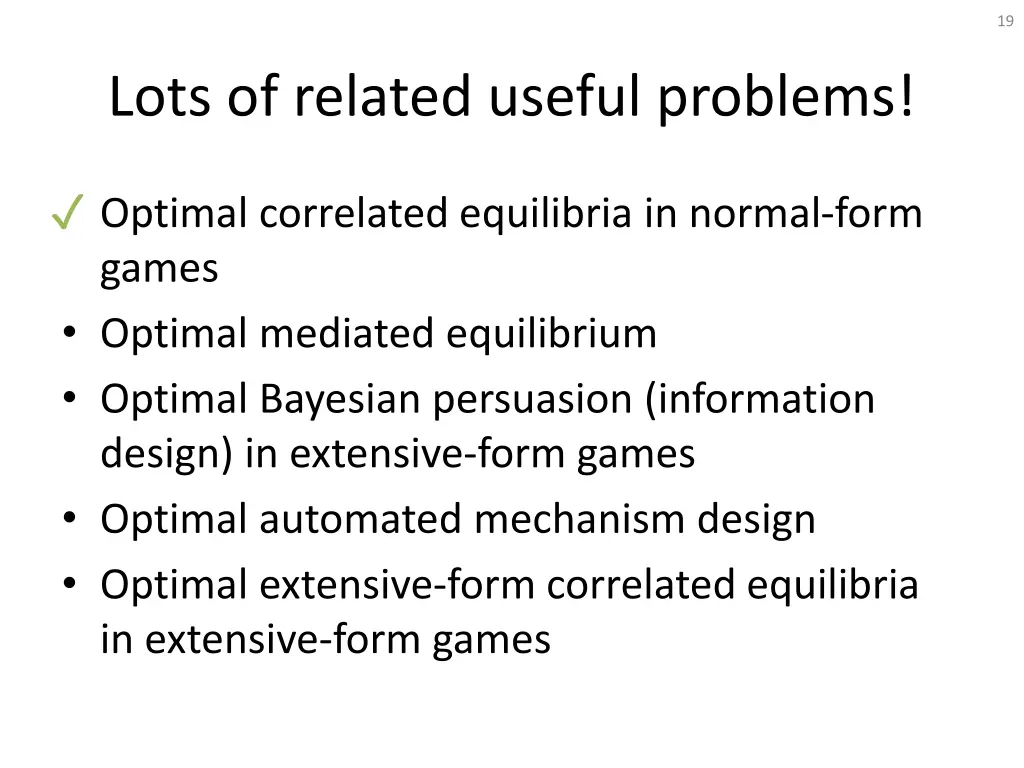 19

Lots of related useful problems!

✓ Optimal correlated equilibria in normal-form games
• Optimal mediated equilibrium
• Optimal Bayesian persuasion (information design) in extensive-form games
• Optimal automated mechanism design
• Optimal extensive-form correlated equilibria in extensive-form games